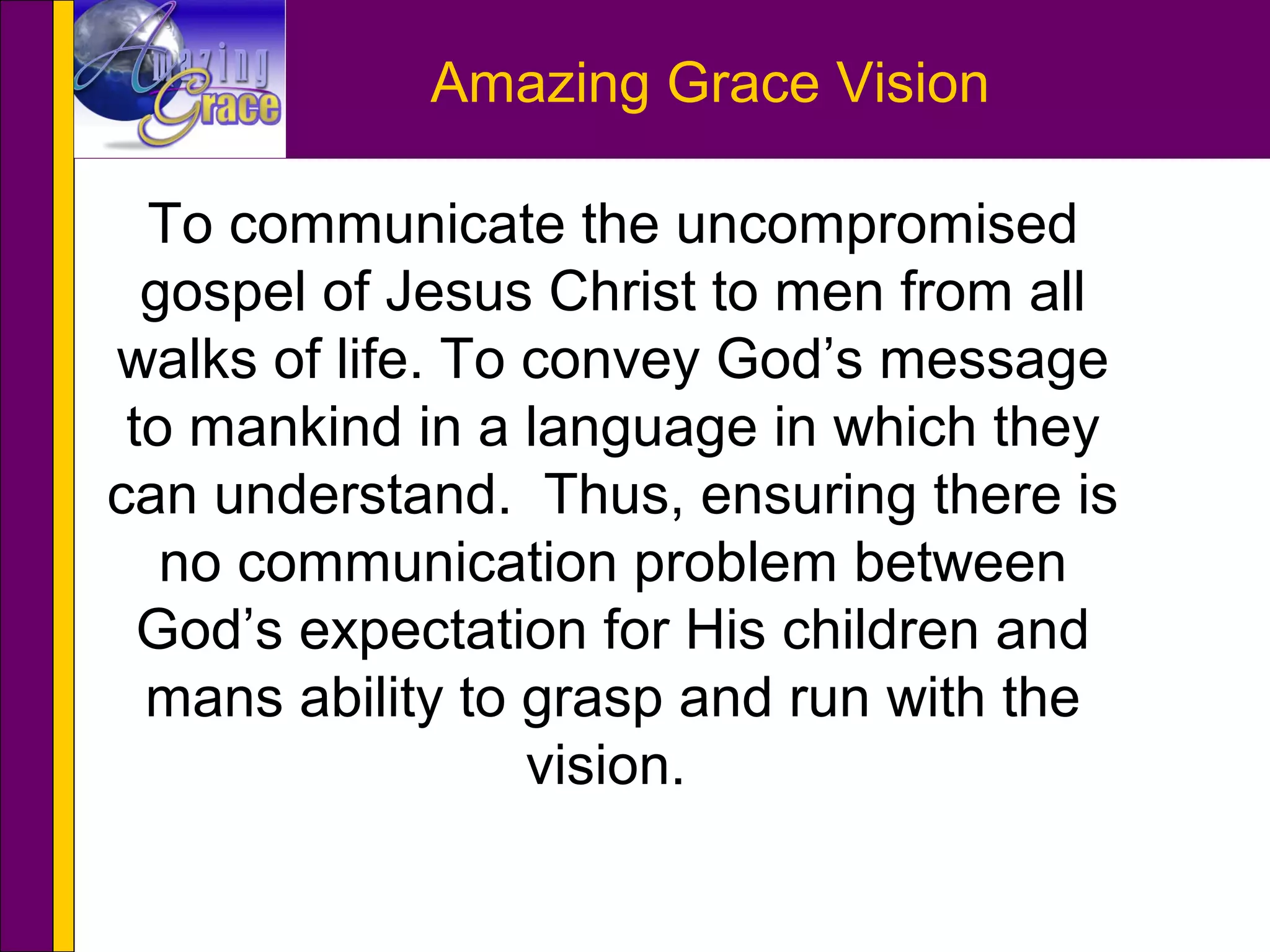 Amazing Grace

Amazing Grace Vision

To communicate the uncompromised gospel of Jesus Christ to men from all walks of life. To convey God’s message to mankind in a language in which they can understand.  Thus, ensuring there is no communication problem between God’s expectation for His children and mans ability to grasp and run with the vision.